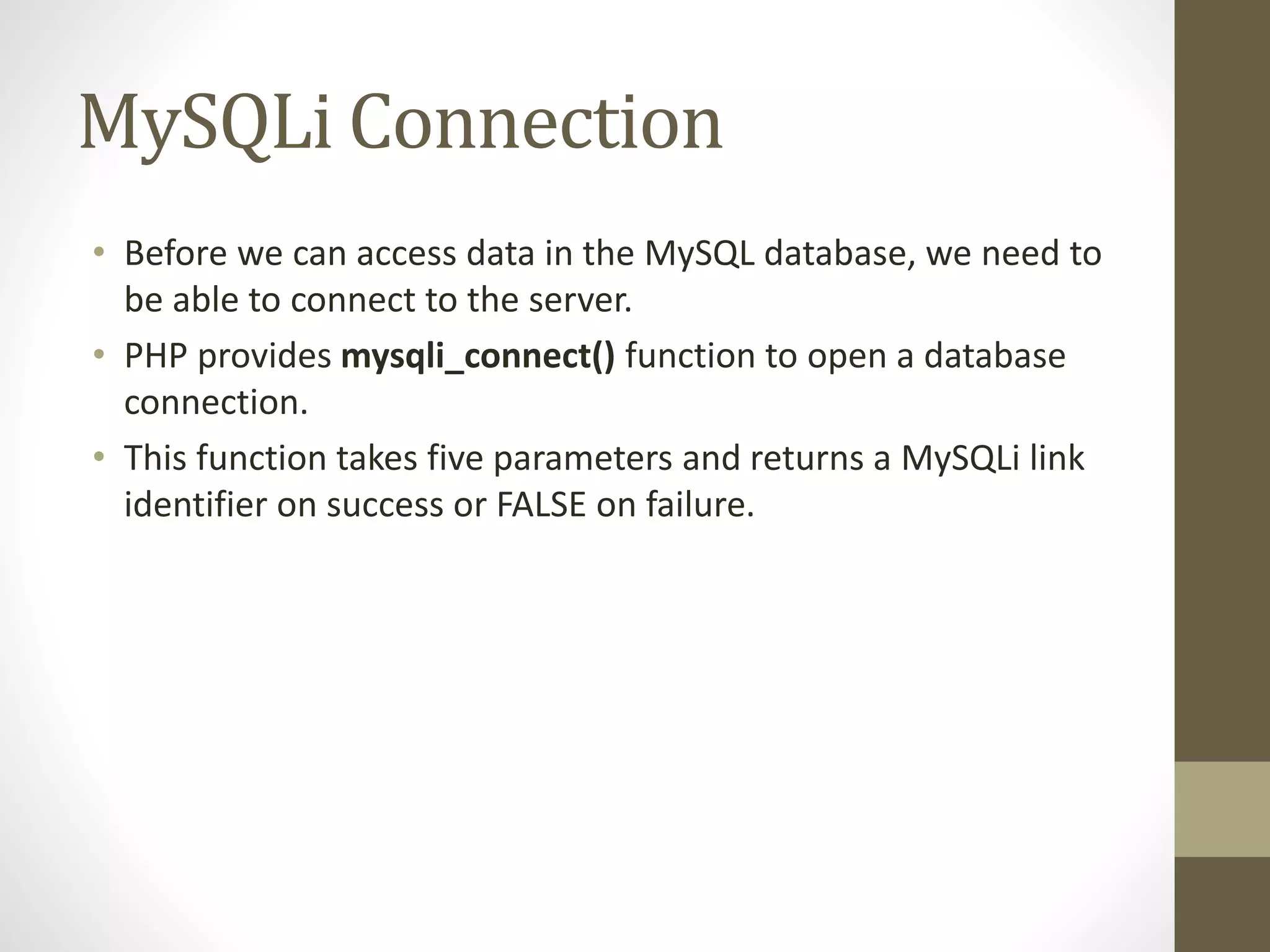 MySQLi Connection

• Before we can access data in the MySQL database, we need to be able to connect to the server.

• PHP provides mysqli_connect() function to open a database connection.

• This function takes five parameters and returns a MySQLi link identifier on success or FALSE on failure.